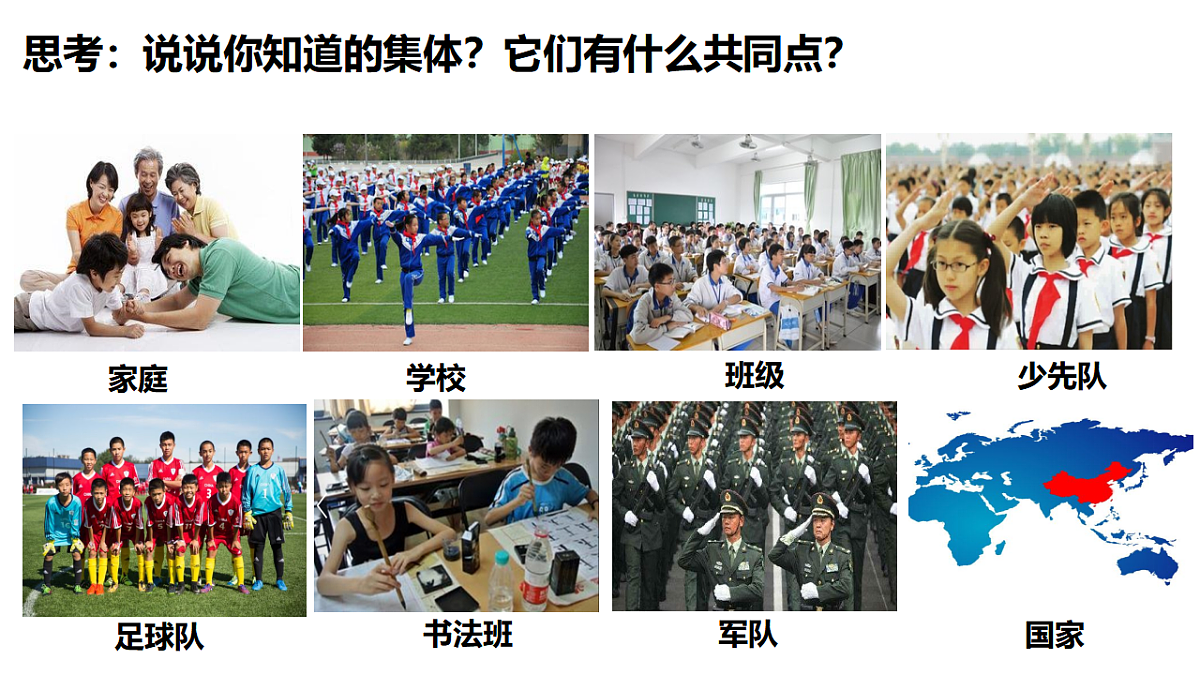 思考：说说你知道的集体？它们有什么共同点？

家庭

学校

班级

少先队

足球队

书法班

军队

国家